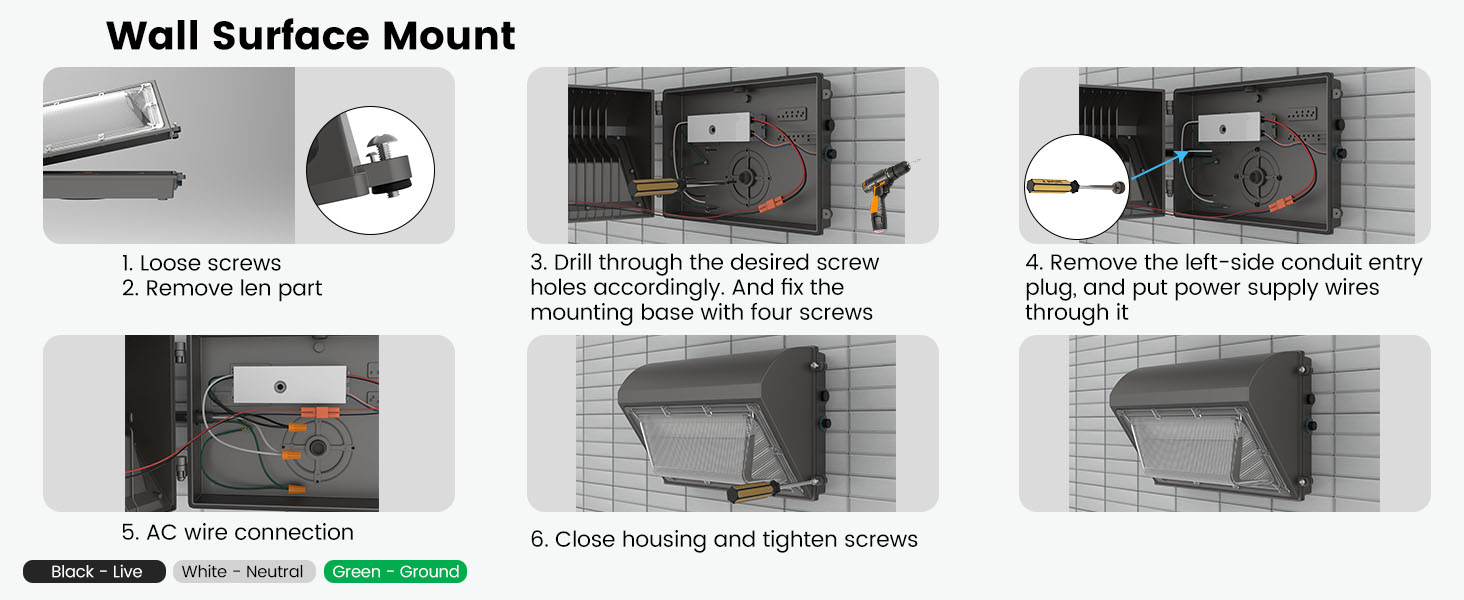 Wall Surface Mount

1. Loose screws
2. Remove len part

3. Drill through the desired screw holes accordingly. And fix the mounting base with four screws

4. Remove the left-side conduit entry plug, and put power supply wires through it

5. AC wire connection

6. Close housing and tighten screws

Black - Live
White - Neutral
Green - Ground